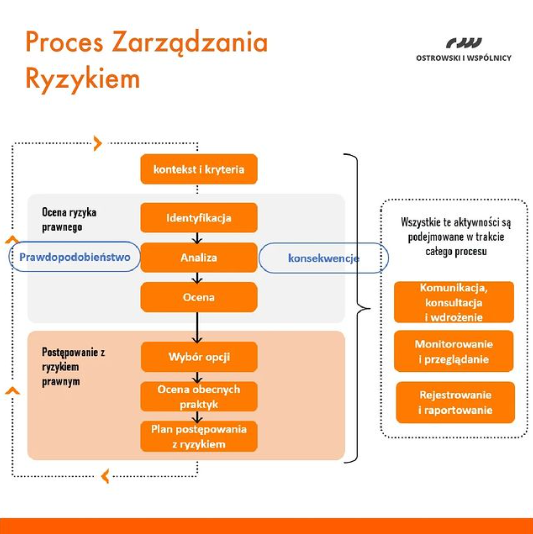 Proces Zarządzania Ryzykiem

OSTROWSKI I WSPÓLNICY

kontekst i kryteria

Ocena ryzyka prawnego

Identyfikacja

Prawdopodobieństwo

Analiza

konsekwencje

Ocena

Postępowanie z ryzykiem prawnym

Wybór opcji

Ocena obecnych praktyk

Plan postępowania z ryzykiem

Wszystkie te aktywności są podejmowane w trakcie całego procesu

Komunikacja, konsultacja i wdrożenie

Monitorowanie i przeglądanie

Rejestrowanie i raportowanie